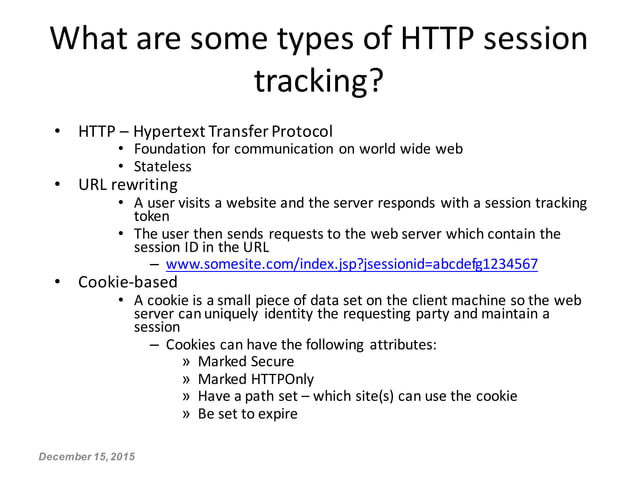 What are some types of HTTP session tracking?

• HTTP – Hypertext Transfer Protocol
  • Foundation for communication on world wide web
  • Stateless
• URL rewriting
  • A user visits a website and the server responds with a session tracking token
  • The user then sends requests to the web server which contain the session ID in the URL
    – www.somesite.com/index.jsp?jsessionid=abcdefg1234567
• Cookie-based
  • A cookie is a small piece of data set on the client machine so the web server can uniquely identity the requesting party and maintain a session
    – Cookies can have the following attributes:
      » Marked Secure
      » Marked HTTPOnly
      » Have a path set – which site(s) can use the cookie
      » Be set to expire

December 15, 2015